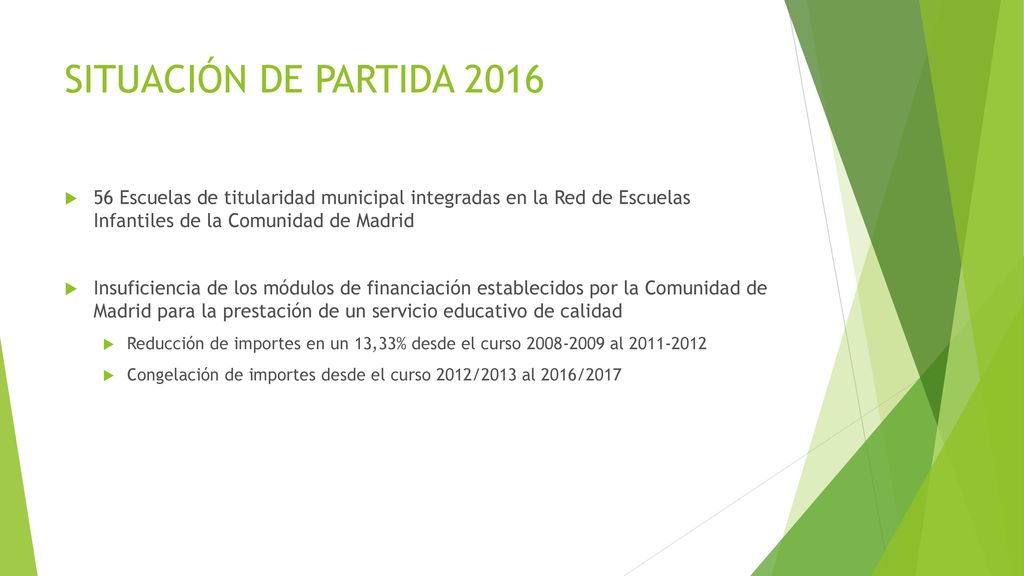 SITUACIÓN DE PARTIDA 2016

56 Escuelas de titularidad municipal integradas en la Red de Escuelas Infantiles de la Comunidad de Madrid

Insuficiencia de los módulos de financiación establecidos por la Comunidad de Madrid para la prestación de un servicio educativo de calidad

Reducción de importes en un 13,33% desde el curso 2008-2009 al 2011-2012

Congelación de importes desde el curso 2012/2013 al 2016/2017